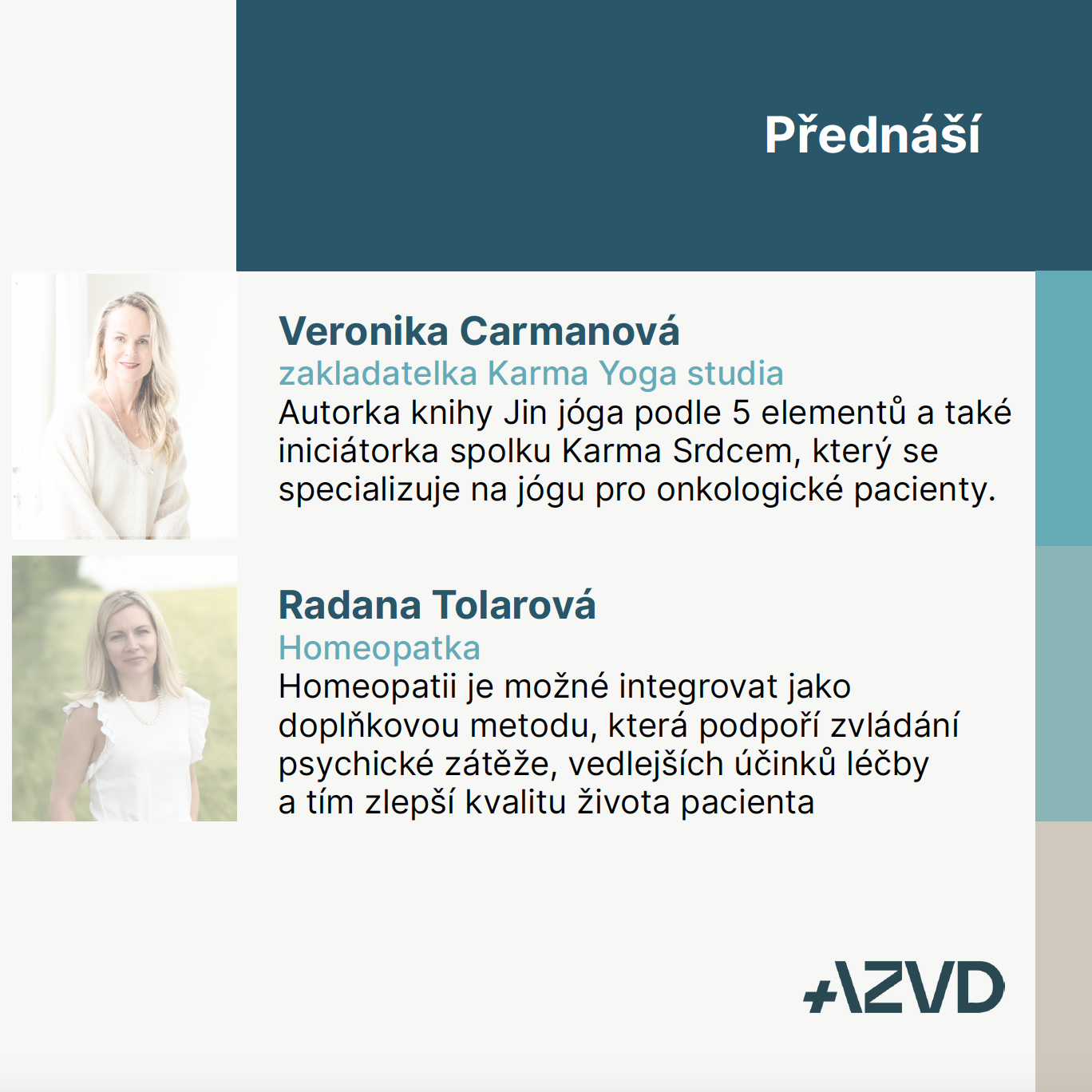 Přednáší

Veronika Carmanová
zakladatelka Karma Yoga studia
Autorka knihy Jin jóga podle 5 elementů a také iniciátorka spolku Karma Srdcem, který se specializuje na jógu pro onkologické pacienty.

Radana Tolarová
Homeopatka
Homeopatii je možné integrovat jako doplňkovou metodu, která podpoří zvládání psychické zátěže, vedlejších účinků léčby a tím zlepší kvalitu života pacienta

AZVD